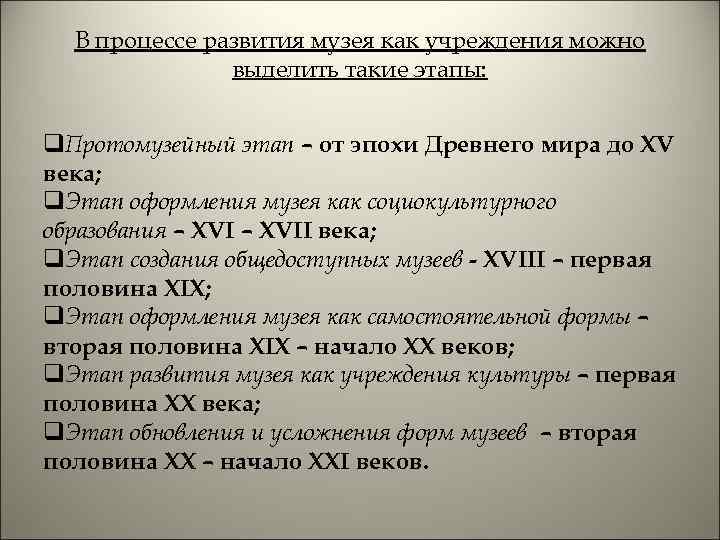 В процессе развития музея как учреждения можно выделить такие этапы:

❑Протомузейный этап – от эпохи Древнего мира до XV века;
❑Этап оформления музея как социокультурного образования – XVI – XVII века;
❑Этап создания общедоступных музеев - XVIII – первая половина XIX;
❑Этап оформления музея как самостоятельной формы – вторая половина XIX – начало XX веков;
❑Этап развития музея как учреждения культуры – первая половина XX века;
❑Этап обновления и усложнения форм музеев – вторая половина XX – начало XXI веков.